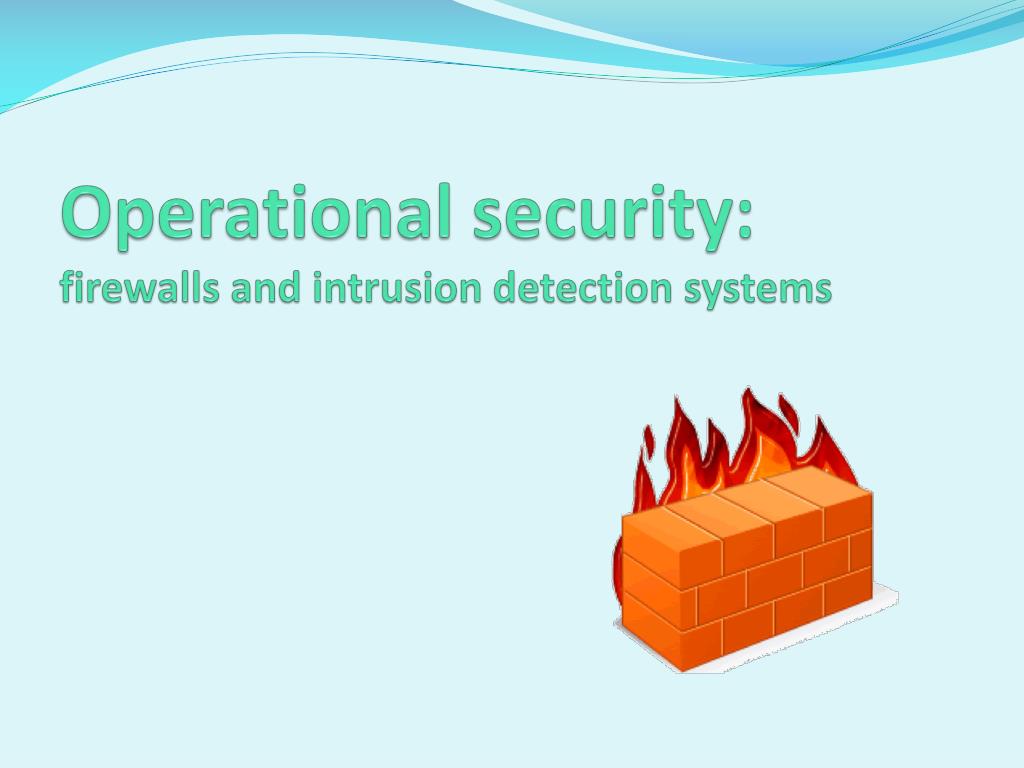 Operational security:
firewalls and intrusion detection systems